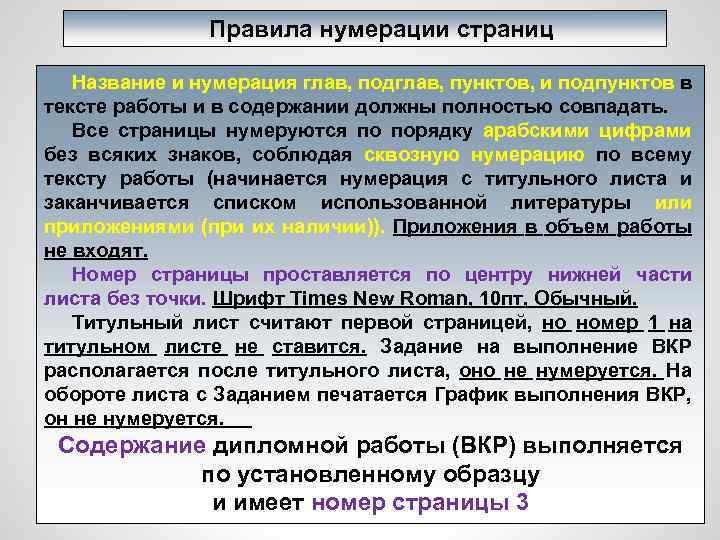 Правила нумерации страниц

Название и нумерация глав, подглав, пунктов, и подпунктов в тексте работы и в содержании должны полностью совпадать.

Все страницы нумеруются по порядку арабскими цифрами без всяких знаков, соблюдая сквозную нумерацию по всему тексту работы (начинается нумерация с титульного листа и заканчивается списком использованной литературы или приложениями (при их наличии)). Приложения в объем работы не входят.

Номер страницы проставляется по центру нижней части листа без точки. Шрифт Times New Roman, 10пт. Обычный.

Титульный лист считают первой страницей, но номер 1 на титульном листе не ставится. Задание на выполнение ВКР располагается после титульного листа, оно не нумеруется. На обороте листа с Заданием печатается График выполнения ВКР, он не нумеруется.

Содержание дипломной работы (ВКР) выполняется по установленному образцу и имеет номер страницы 3